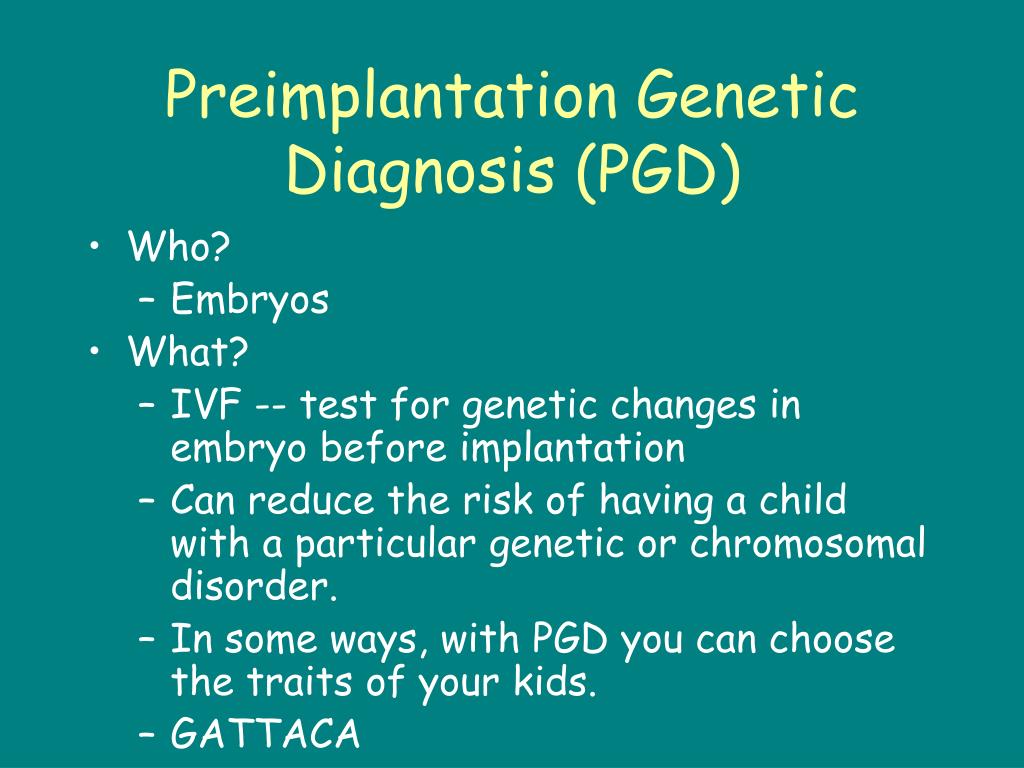 Preimplantation Genetic Diagnosis (PGD)

• Who?
  – Embryos
• What?
  – IVF -- test for genetic changes in embryo before implantation
  – Can reduce the risk of having a child with a particular genetic or chromosomal disorder.
  – In some ways, with PGD you can choose the traits of your kids.
  – GATTACA